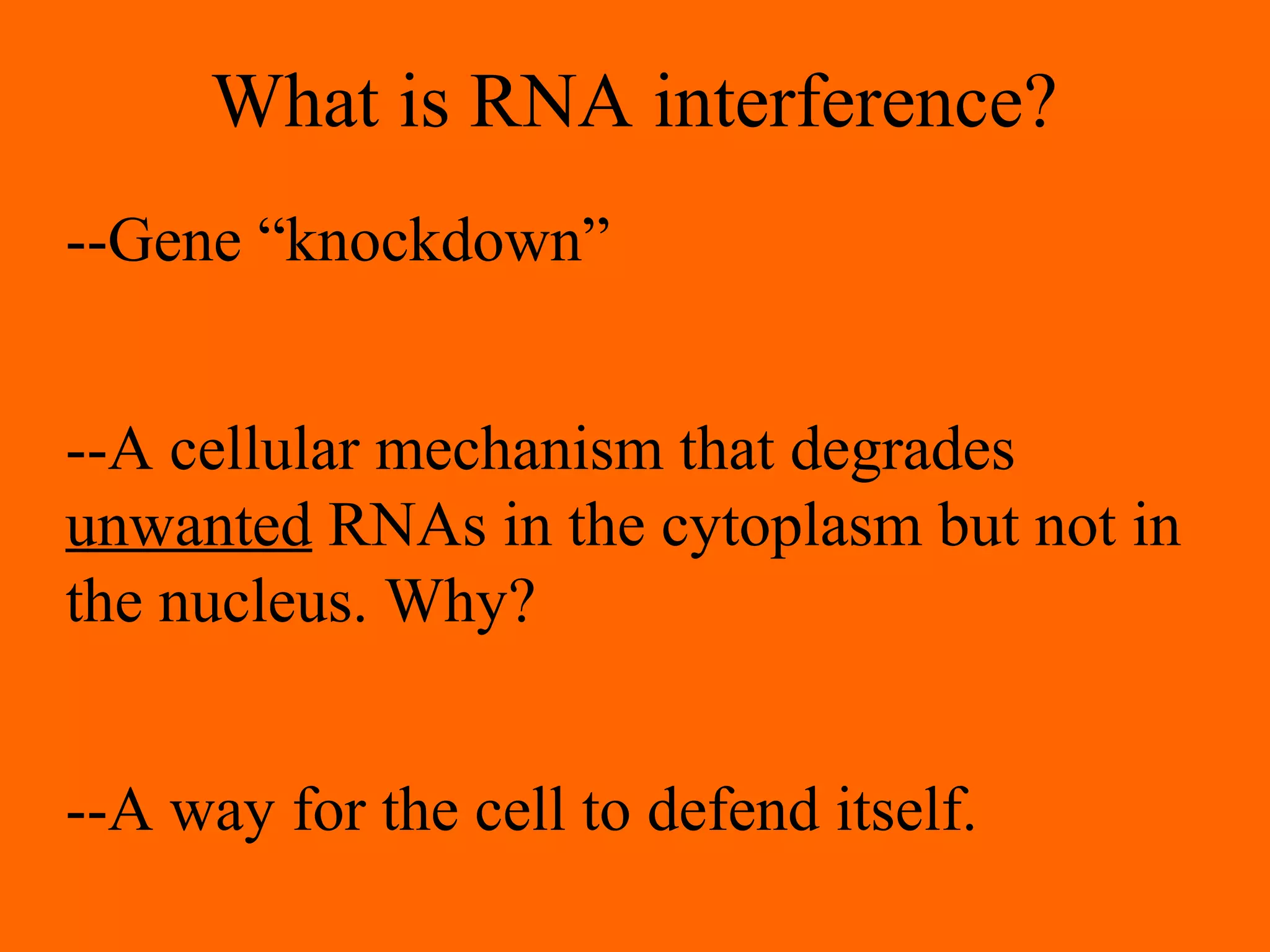 What is RNA interference?

--Gene “knockdown”

--A cellular mechanism that degrades unwanted RNAs in the cytoplasm but not in the nucleus. Why?

--A way for the cell to defend itself.